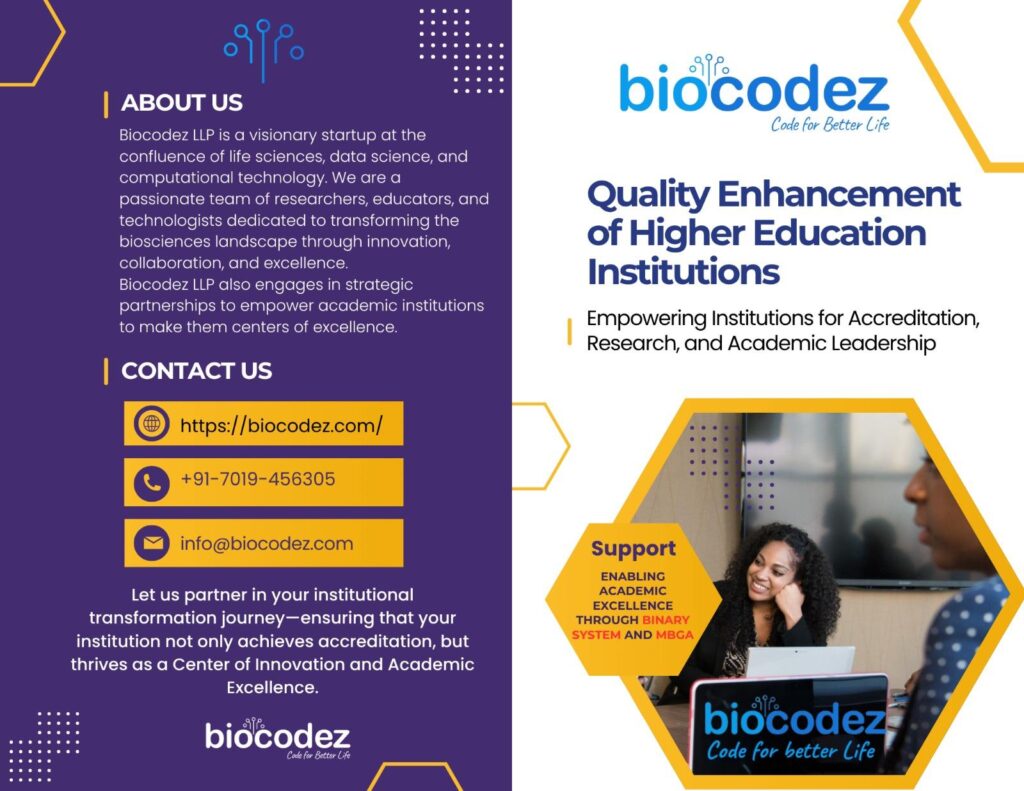 ABOUT US

Biocodez LLP is a visionary startup at the confluence of life sciences, data science, and computational technology. We are a passionate team of researchers, educators, and technologists dedicated to transforming the biosciences landscape through innovation, collaboration, and excellence.
Biocodez LLP also engages in strategic partnerships to empower academic institutions to make them centers of excellence.

CONTACT US

https://biocodez.com/

+91-7019-456305

info@biocodez.com

Let us partner in your institutional transformation journey—ensuring that your institution not only achieves accreditation, but thrives as a Center of Innovation and Academic Excellence.

biocodez
Code for Better Life

biocodez
Code for Better Life

Quality Enhancement of Higher Education Institutions

Empowering Institutions for Accreditation, Research, and Academic Leadership

Support

ENABLING ACADEMIC EXCELLENCE THROUGH BINARY SYSTEM AND MBGA

biocodez
Code for better Life